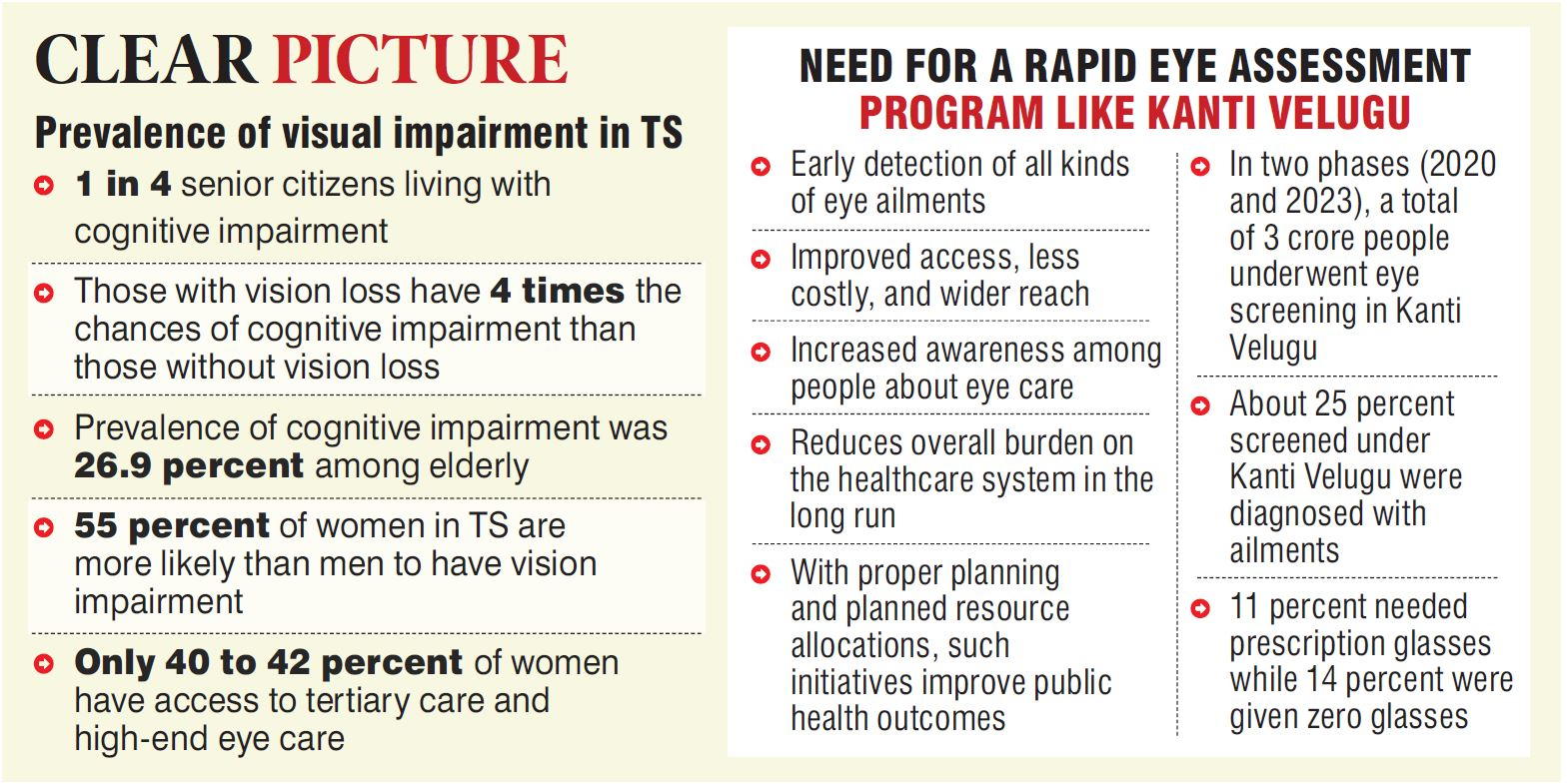 CLEAR PICTURE

Prevalence of visual impairment in TS

1 in 4 senior citizens living with cognitive impairment

Those with vision loss have 4 times the chances of cognitive impairment than those without vision loss

Prevalence of cognitive impairment was 26.9 percent among elderly

55 percent of women in TS are more likely than men to have vision impairment

Only 40 to 42 percent of women have access to tertiary care and high-end eye care

NEED FOR A RAPID EYE ASSESSMENT PROGRAM LIKE KANTI VELUGU

Early detection of all kinds of eye ailments

Improved access, less costly, and wider reach

Increased awareness among people about eye care

Reduces overall burden on the healthcare system in the long run

With proper planning and planned resource allocations, such initiatives improve public health outcomes

In two phases (2020 and 2023), a total of 3 crore people underwent eye screening in Kanti Velugu

About 25 percent screened under Kanti Velugu were diagnosed with ailments

11 percent needed prescription glasses while 14 percent were given zero glasses